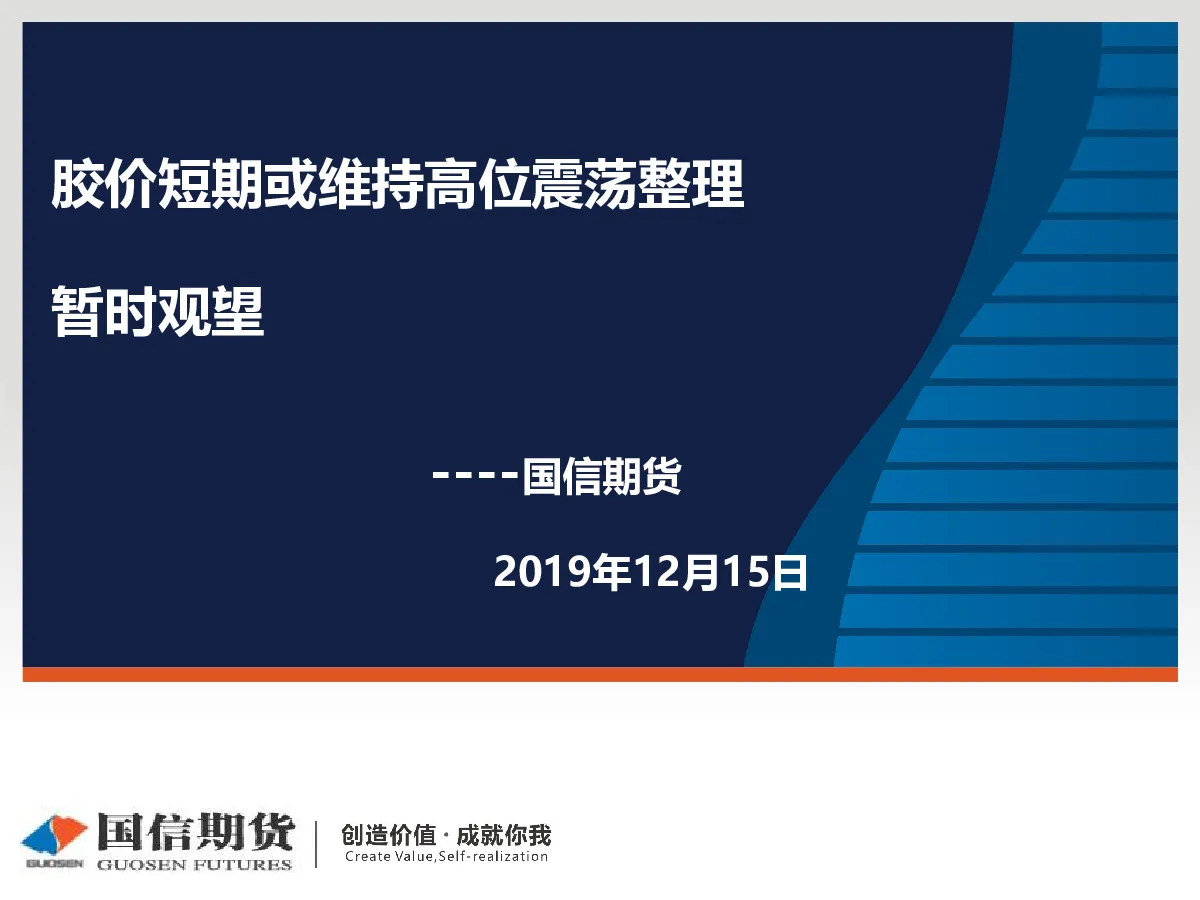 胶价短期或维持高位震荡整理

暂时观望

----国信期货

2019年12月15日

GUOSEN 国信期货 GUOSEN FUTURES

创造价值 · 成就你我
Create Value,Self-realization